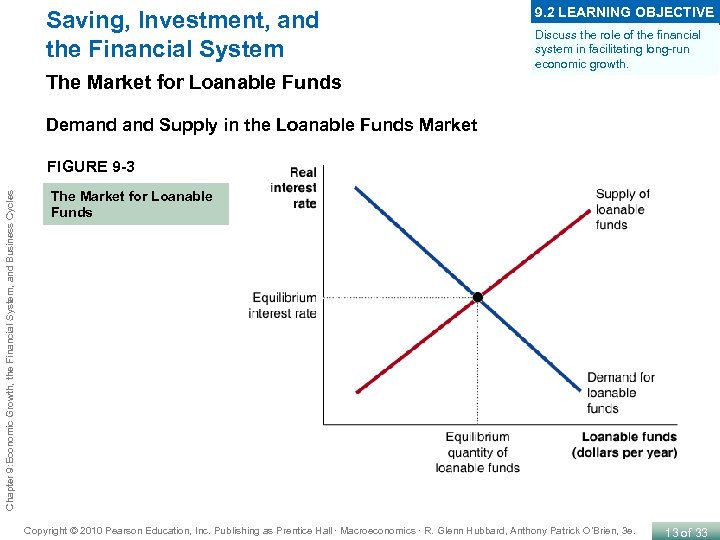 Saving, Investment, and the Financial System

9.2 LEARNING OBJECTIVE

Discuss the role of the financial system in facilitating long-run economic growth.

The Market for Loanable Funds

Demand and Supply in the Loanable Funds Market

FIGURE 9-3

The Market for Loanable Funds

Real interest rate

Supply of loanable funds

Equilibrium interest rate

Demand for loanable funds

Equilibrium quantity of loanable funds

Loanable funds (dollars per year)

Chapter 9: Economic Growth, the Financial System, and Business Cycles

Copyright © 2010 Pearson Education, Inc. Publishing as Prentice Hall · Macroeconomics · R. Glenn Hubbard, Anthony Patrick O'Brien, 3e.

13 of 33